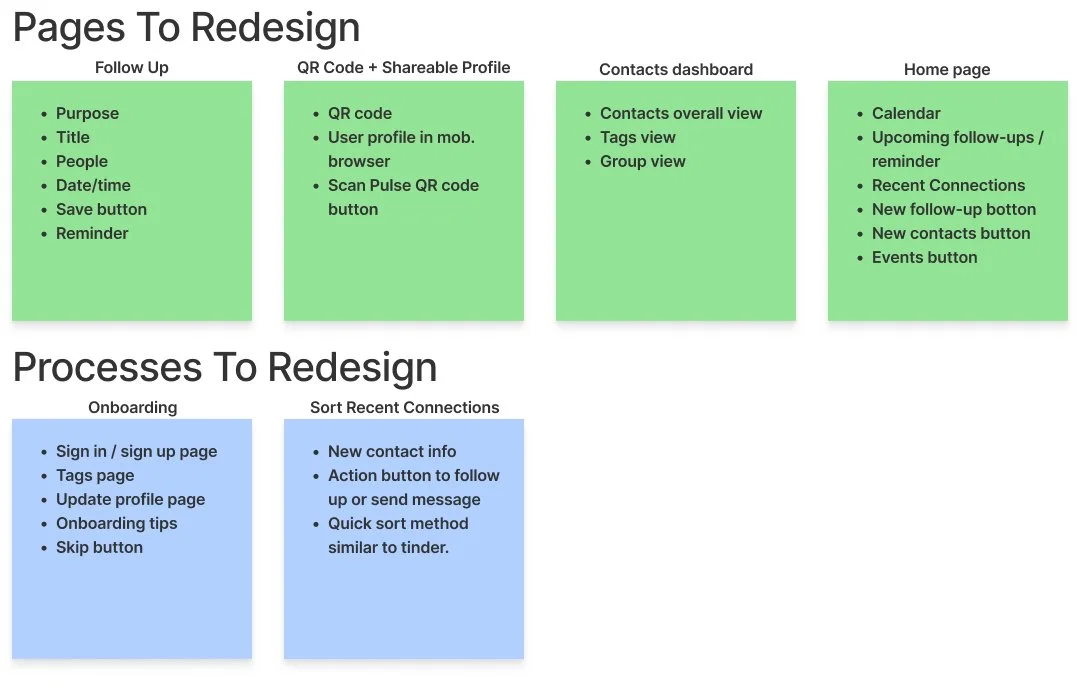 Pages To Redesign

Follow Up

- Purpose
- Title
- People
- Date/time
- Save button
- Reminder

QR Code + Shareable Profile

- QR code
- User profile in mob. browser
- Scan Pulse QR code button

Contacts dashboard

- Contacts overall view
- Tags view
- Group view

Home page

- Calendar
- Upcoming follow-ups / reminder
- Recent Connections
- New follow-up botton
- New contacts button
- Events button

Processes To Redesign

Onboarding

- Sign in / sign up page
- Tags page
- Update profile page
- Onboarding tips
- Skip button

Sort Recent Connections

- New contact info
- Action button to follow up or send message
- Quick sort method similar to tinder.